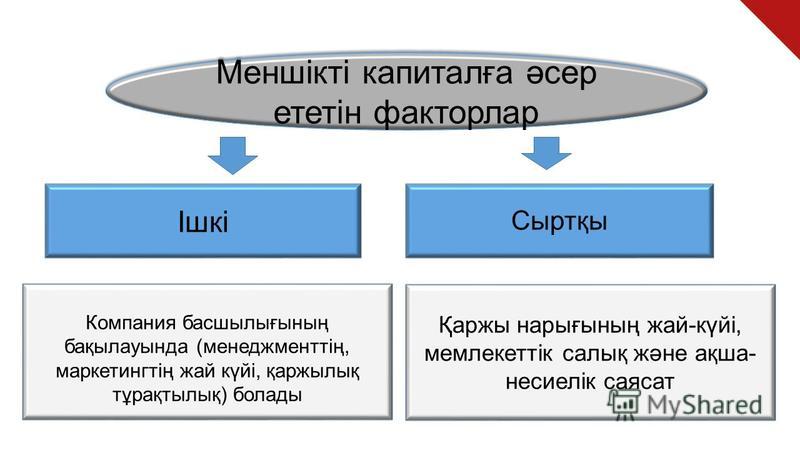 Меншікті капиталға әсер ететін факторлар

Ішкі

Сыртқы

Компания басшылығының бақылауында (менеджменттің, маркетингтің жай күйі, қаржылық тұрақтылық) болады

Қаржы нарығының жай-күйі, мемлекеттік салық және ақша-несиелік саясат

MyShared